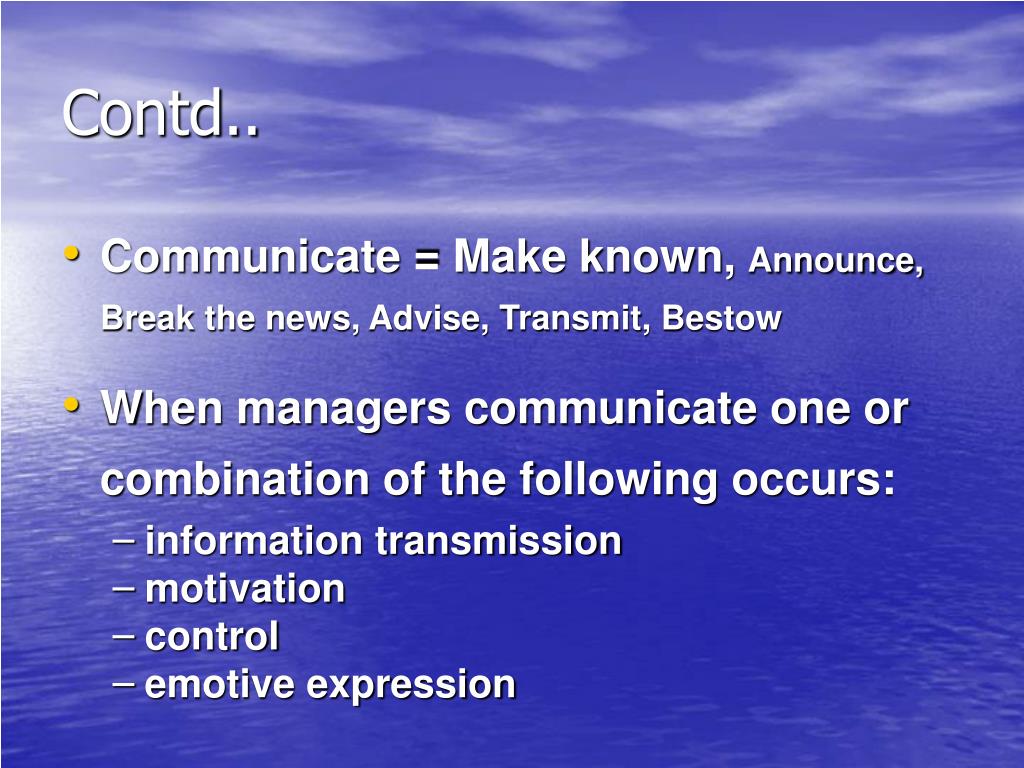 Contd..

• Communicate = Make known, Announce, Break the news, Advise, Transmit, Bestow

• When managers communicate one or combination of the following occurs:
– information transmission
– motivation
– control
– emotive expression